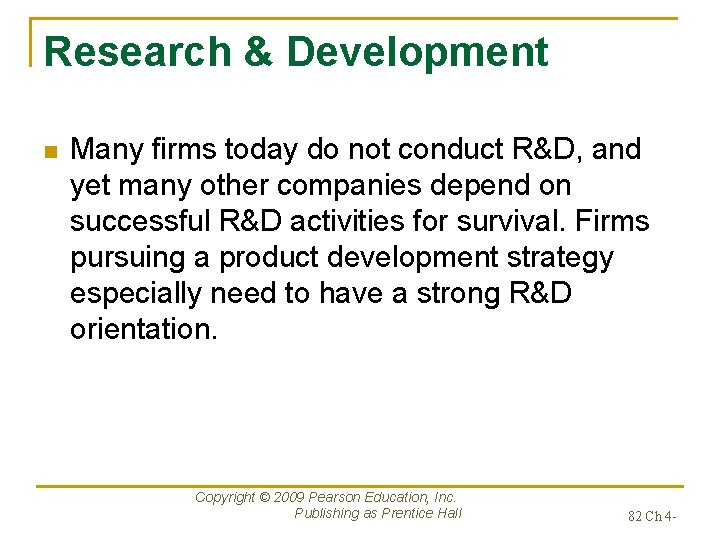 Research & Development

Many firms today do not conduct R&D, and yet many other companies depend on successful R&D activities for survival. Firms pursuing a product development strategy especially need to have a strong R&D orientation.

Copyright © 2009 Pearson Education, Inc.
Publishing as Prentice Hall

82 Ch 4-